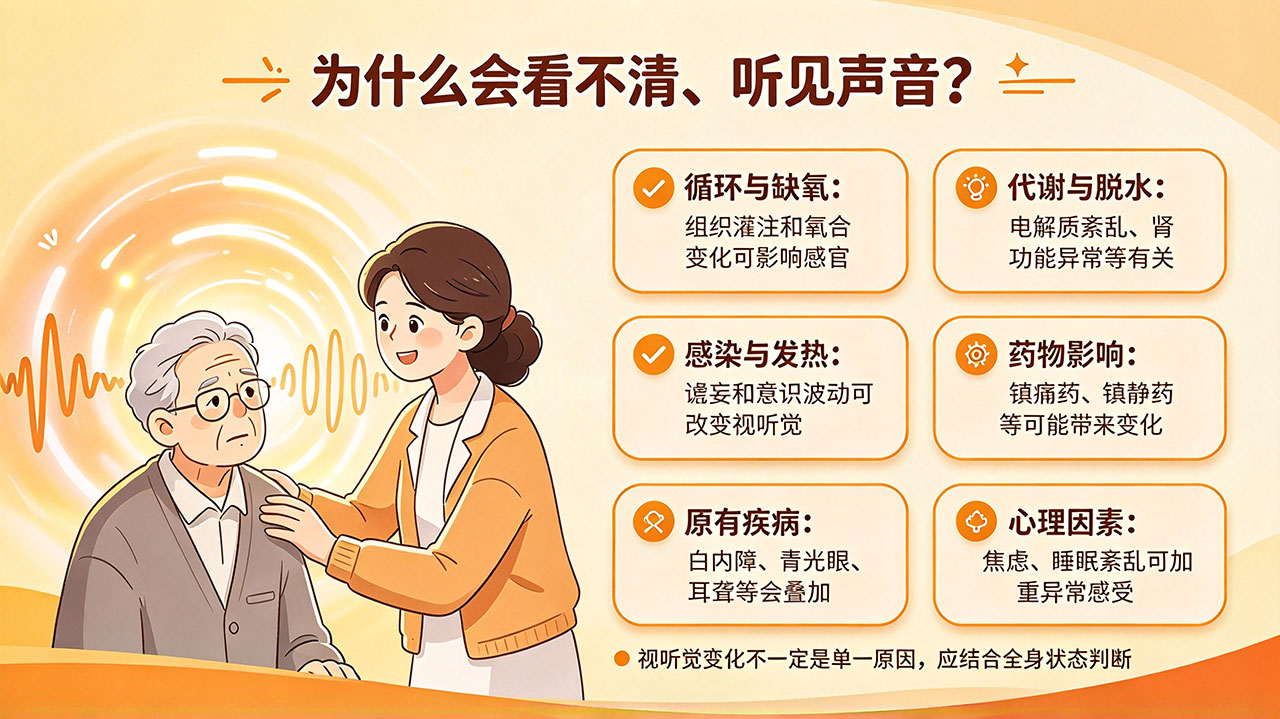 为什么会看不清、听见声音？

循环与缺氧：
组织灌注和氧合变化可影响感官

代谢与脱水：
电解质紊乱、肾功能异常等有关

感染与发热：
谵妄和意识波动可改变视听觉

药物影响：
镇痛药、镇静药等可能带来变化

原有疾病：
白内障、青光眼、耳聋等会叠加

心理因素：
焦虑、睡眠紊乱可加重异常感受

视听觉变化不一定是单一原因，应结合全身状态判断